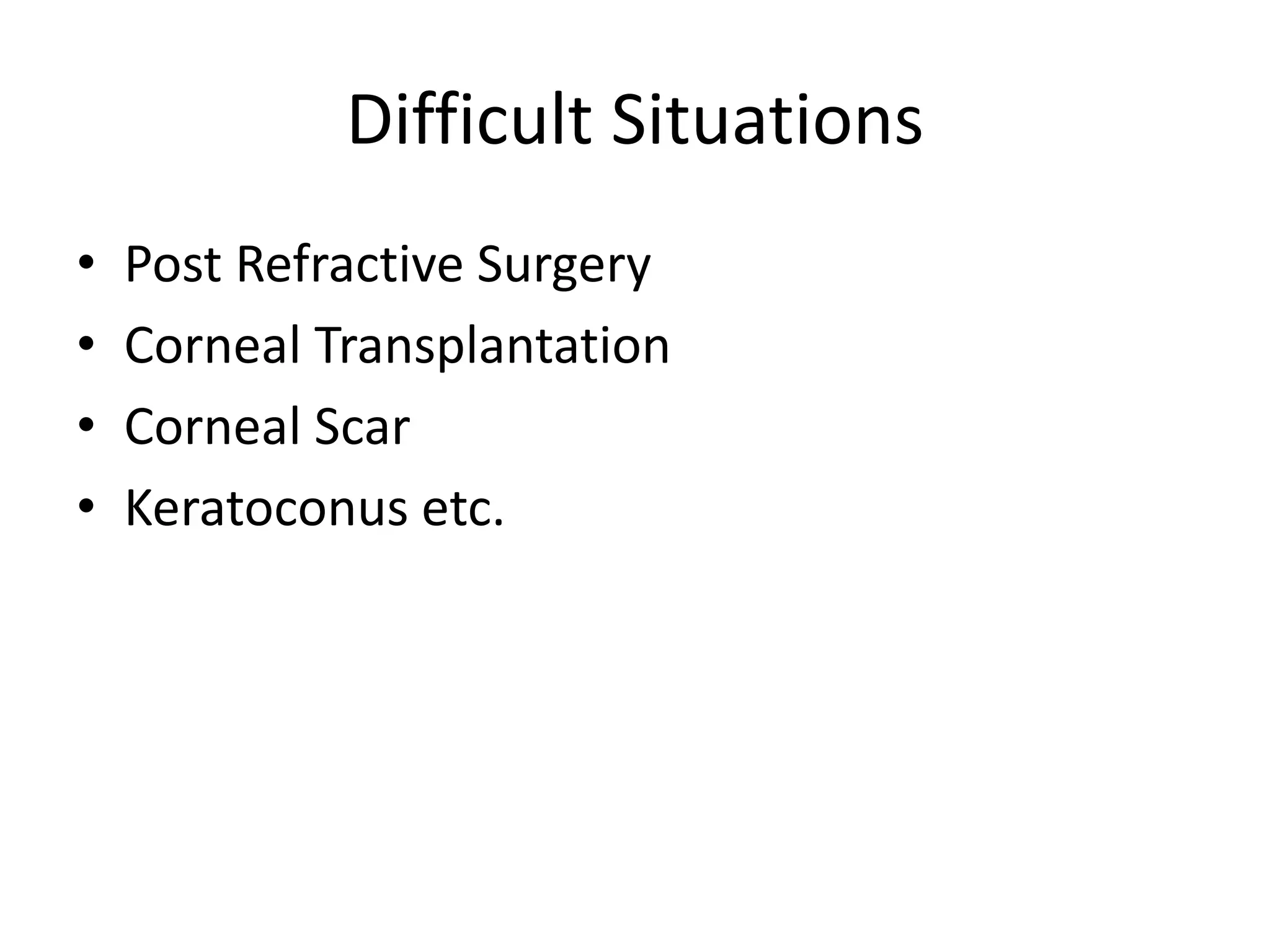 Difficult Situations

• Post Refractive Surgery
• Corneal Transplantation
• Corneal Scar
• Keratoconus etc.